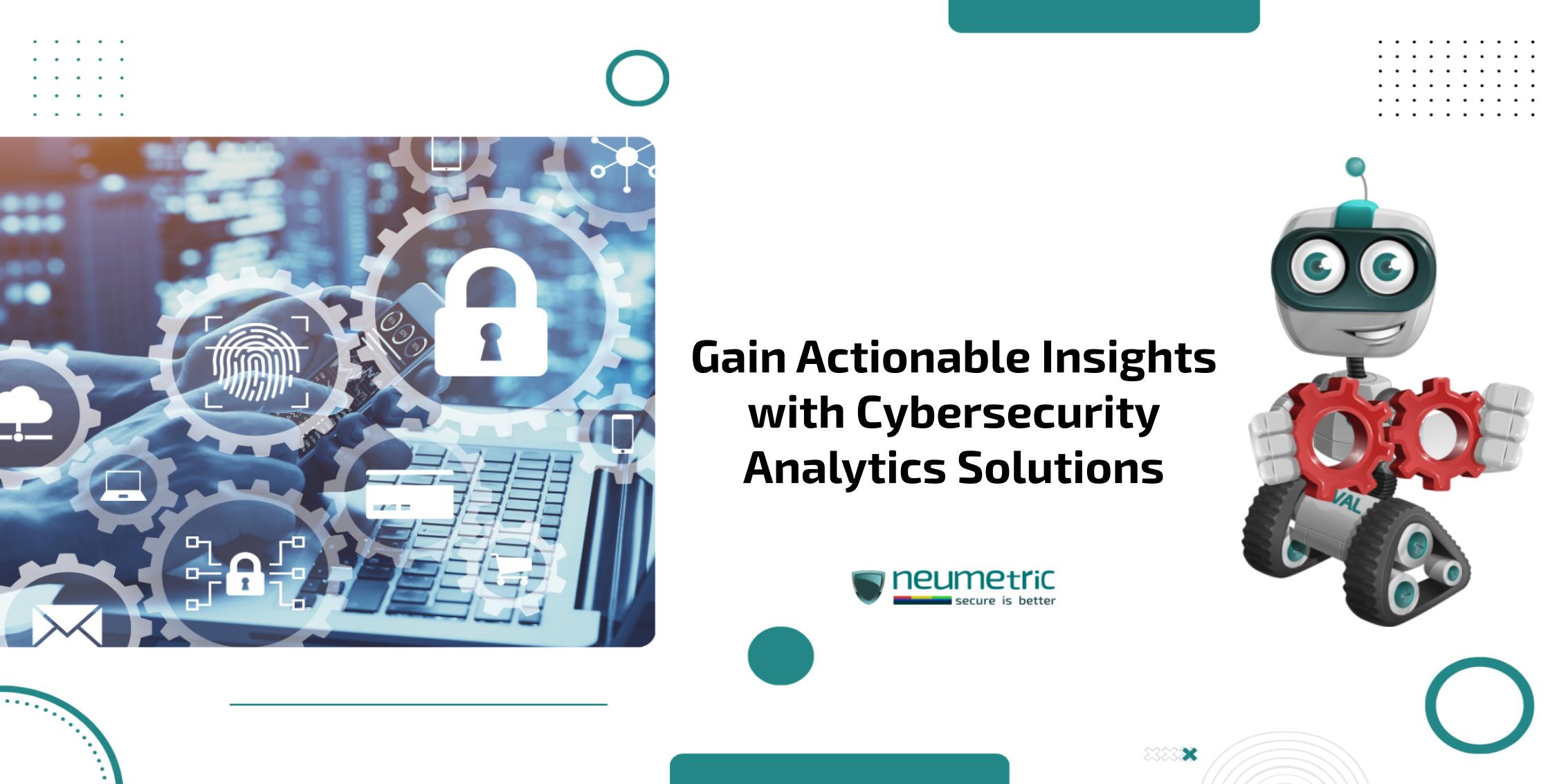 Gain Actionable Insights with Cybersecurity Analytics Solutions

neumetric
secure is better

VAL